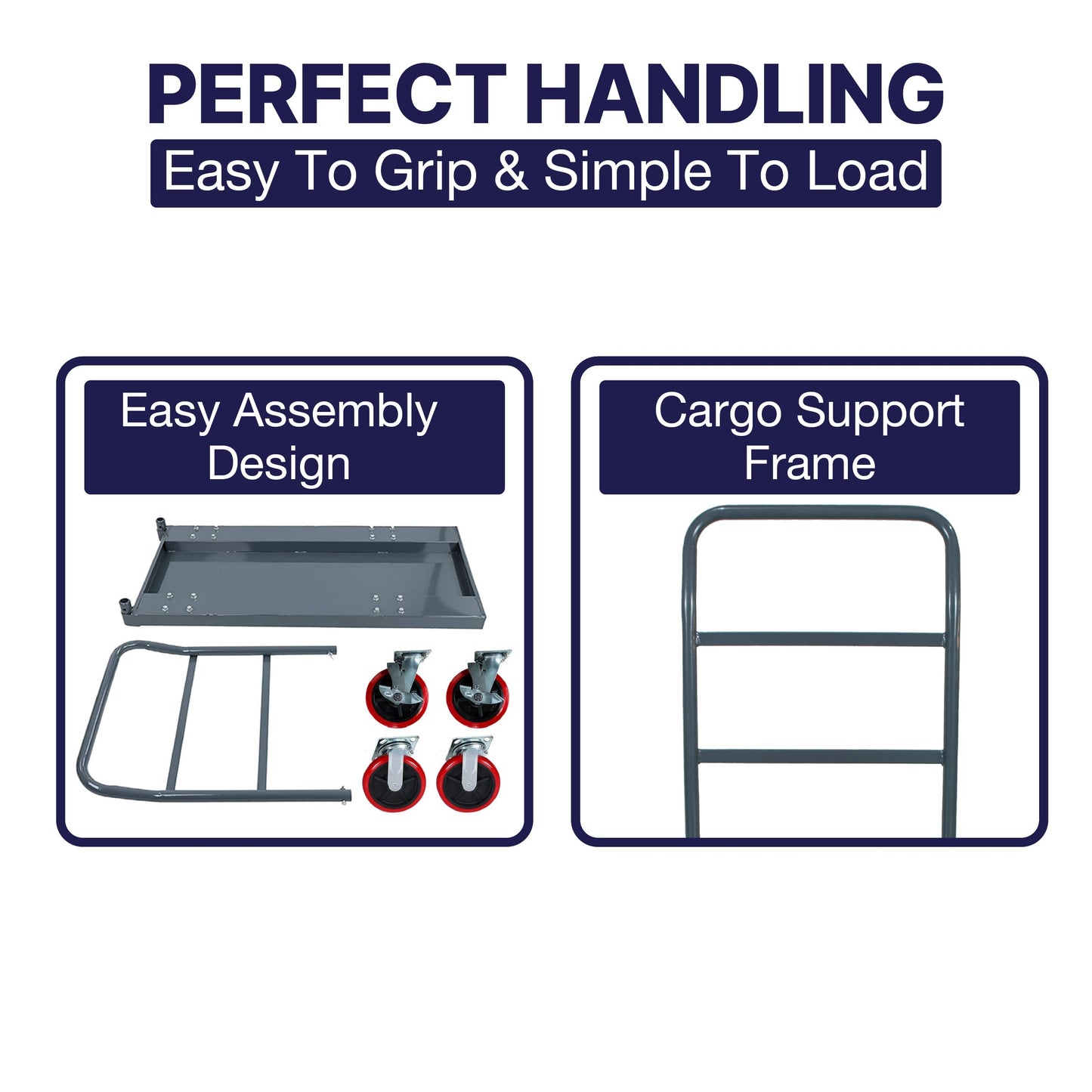 PERFECT HANDLING
Easy To Grip & Simple To Load

Easy Assembly Design

Cargo Support Frame